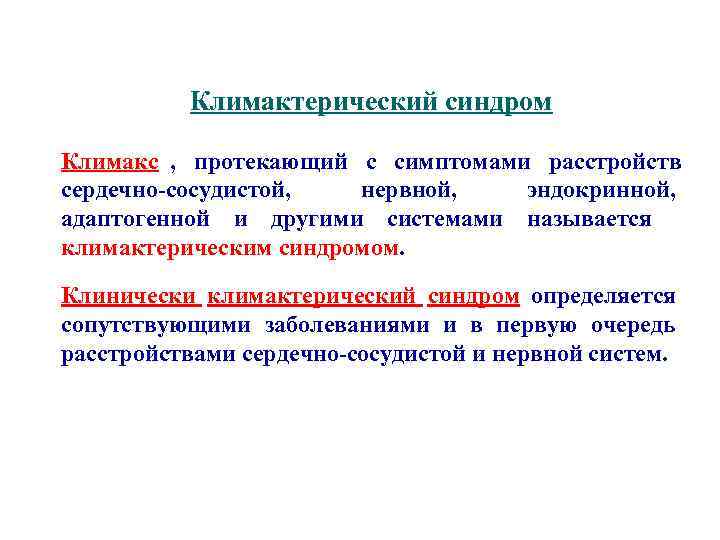 Климактерический синдром

Климакс , протекающий с симптомами расстройств сердечно-сосудистой, нервной, эндокринной, адаптогенной и другими системами называется климактерическим синдромом.

Клинически климактерический синдром определяется сопутствующими заболеваниями и в первую очередь расстройствами сердечно-сосудистой и нервной систем.